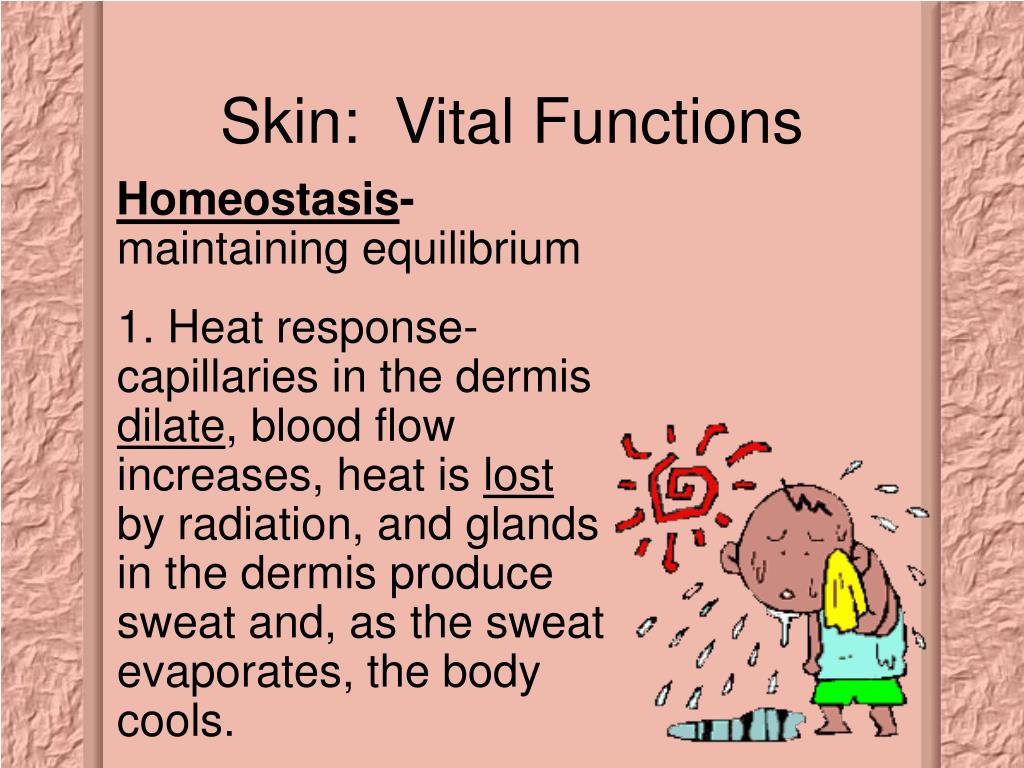 Skin: Vital Functions

Homeostasis- maintaining equilibrium

1. Heat response- capillaries in the dermis dilate, blood flow increases, heat is lost by radiation, and glands in the dermis produce sweat and, as the sweat evaporates, the body cools.